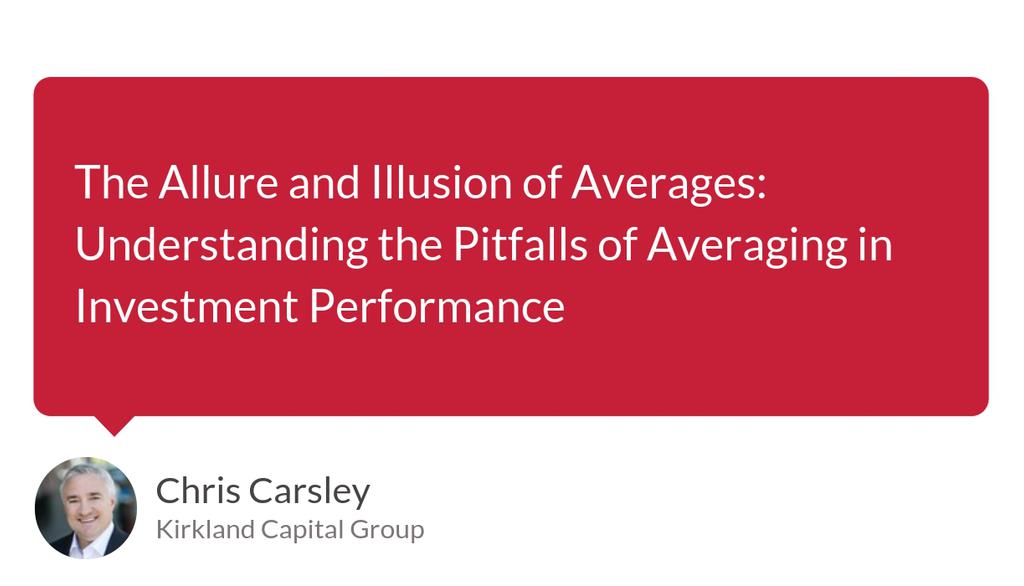 The Allure and Illusion of Averages: Understanding the Pitfalls of Averaging in Investment Performance

Chris Carsley
Kirkland Capital Group